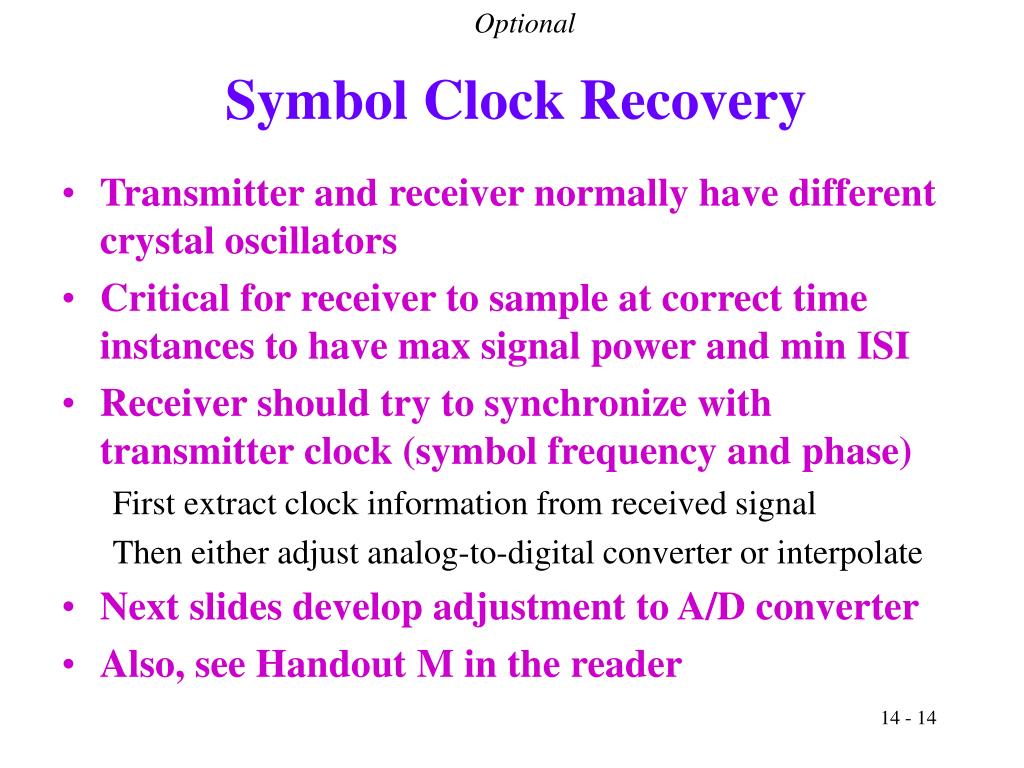 Optional

Symbol Clock Recovery

• Transmitter and receiver normally have different crystal oscillators
• Critical for receiver to sample at correct time instances to have max signal power and min ISI
• Receiver should try to synchronize with transmitter clock (symbol frequency and phase)
First extract clock information from received signal
Then either adjust analog-to-digital converter or interpolate
• Next slides develop adjustment to A/D converter
• Also, see Handout M in the reader

14 - 14